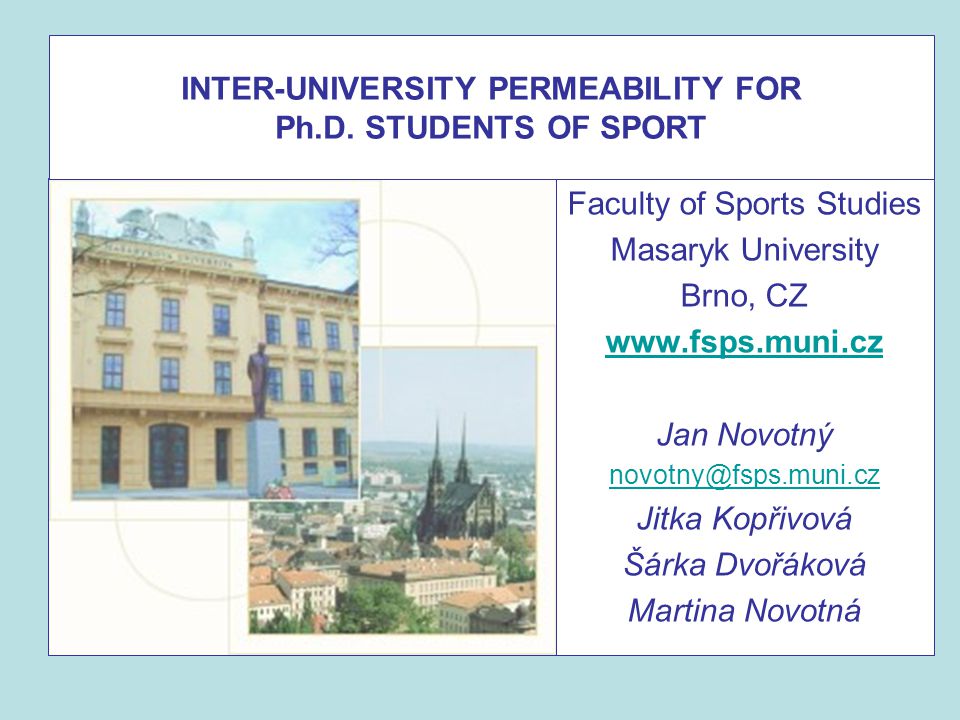 INTER-UNIVERSITY PERMEABILITY FOR
Ph.D. STUDENTS OF SPORT

Faculty of Sports Studies
Masaryk University
Brno, CZ
www.fsps.muni.cz

Jan Novotný
novotny@fsps.muni.cz
Jitka Kopřivová
Šárka Dvořáková
Martina Novotná